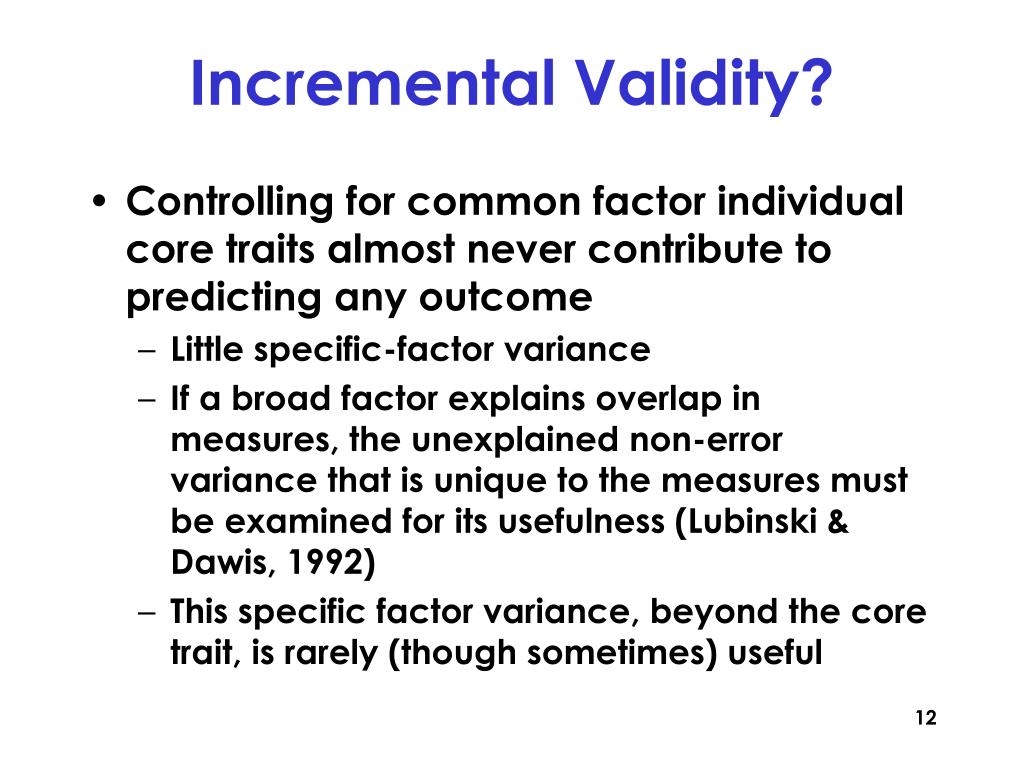 Incremental Validity?

• Controlling for common factor individual core traits almost never contribute to predicting any outcome
– Little specific-factor variance
– If a broad factor explains overlap in measures, the unexplained non-error variance that is unique to the measures must be examined for its usefulness (Lubinski & Dawis, 1992)
– This specific factor variance, beyond the core trait, is rarely (though sometimes) useful

12